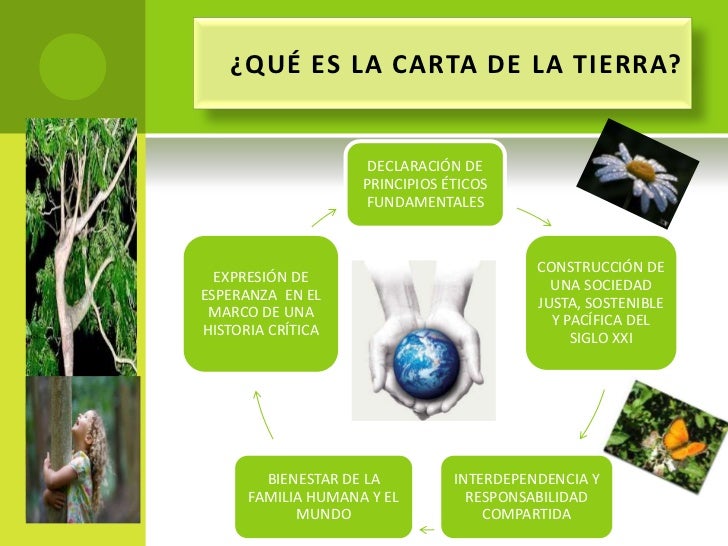 ¿QUÉ ES LA CARTA DE LA TIERRA?

DECLARACIÓN DE PRINCIPIOS ÉTICOS FUNDAMENTALES

CONSTRUCCIÓN DE UNA SOCIEDAD JUSTA, SOSTENIBLE Y PACÍFICA DEL SIGLO XXI

INTERDEPENDENCIA Y RESPONSABILIDAD COMPARTIDA

BIENESTAR DE LA FAMILIA HUMANA Y EL MUNDO

EXPRESIÓN DE ESPERANZA EN EL MARCO DE UNA HISTORIA CRÍTICA